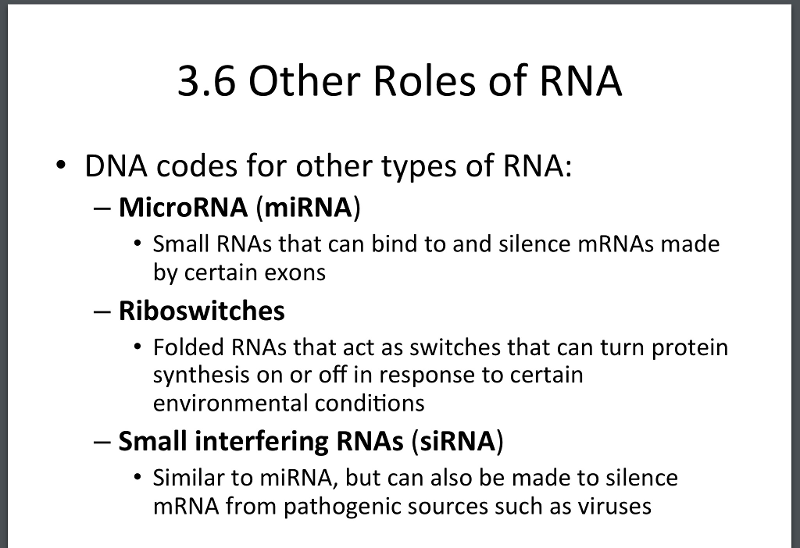 3.6 Other Roles of RNA

• DNA codes for other types of RNA:

– MicroRNA (miRNA)

• Small RNAs that can bind to and silence mRNAs made by certain exons

– Riboswitches

• Folded RNAs that act as switches that can turn protein synthesis on or off in response to certain environmental conditions

– Small interfering RNAs (siRNA)

• Similar to miRNA, but can also be made to silence mRNA from pathogenic sources such as viruses